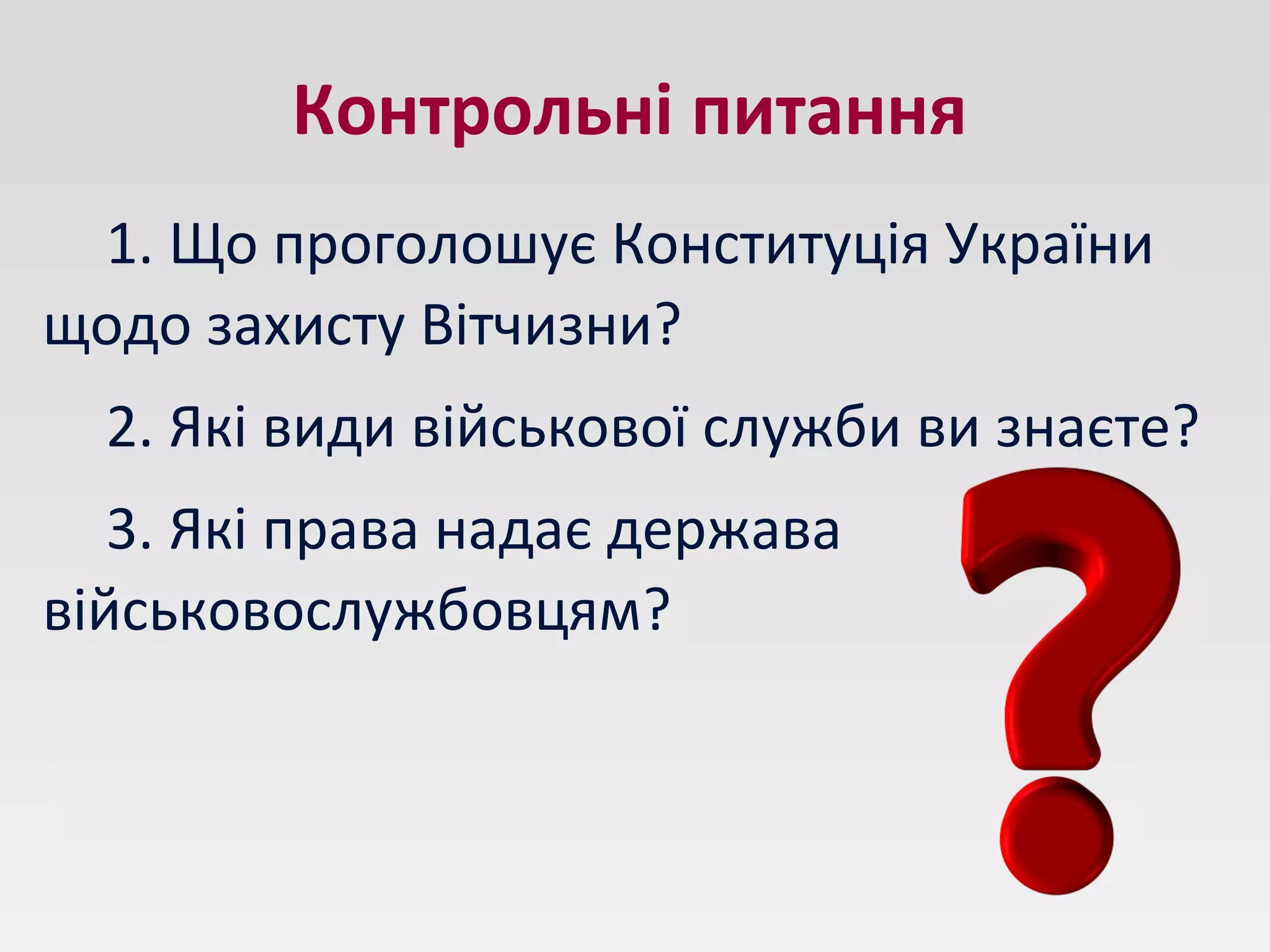 Контрольні питання

1. Що проголошує Конституція України щодо захисту Вітчизни?

2. Які види військової служби ви знаєте?

3. Які права надає держава військовослужбовцям?